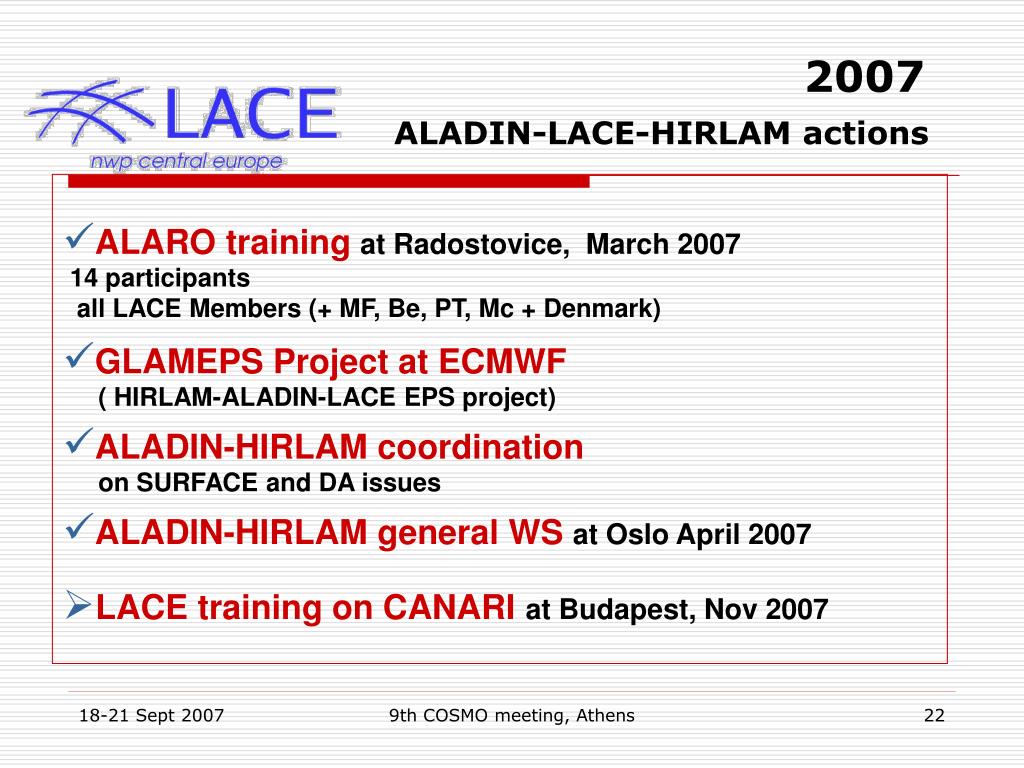 LACE
nwp central europe

2007
ALADIN-LACE-HIRLAM actions

✓ALARO training at Radostovice, March 2007
14 participants
all LACE Members (+ MF, Be, PT, Mc + Denmark)

✓GLAMEPS Project at ECMWF
( HIRLAM-ALADIN-LACE EPS project)

✓ALADIN-HIRLAM coordination
on SURFACE and DA issues

✓ALADIN-HIRLAM general WS at Oslo April 2007

➢LACE training on CANARI at Budapest, Nov 2007

18-21 Sept 2007

9th COSMO meeting, Athens

22